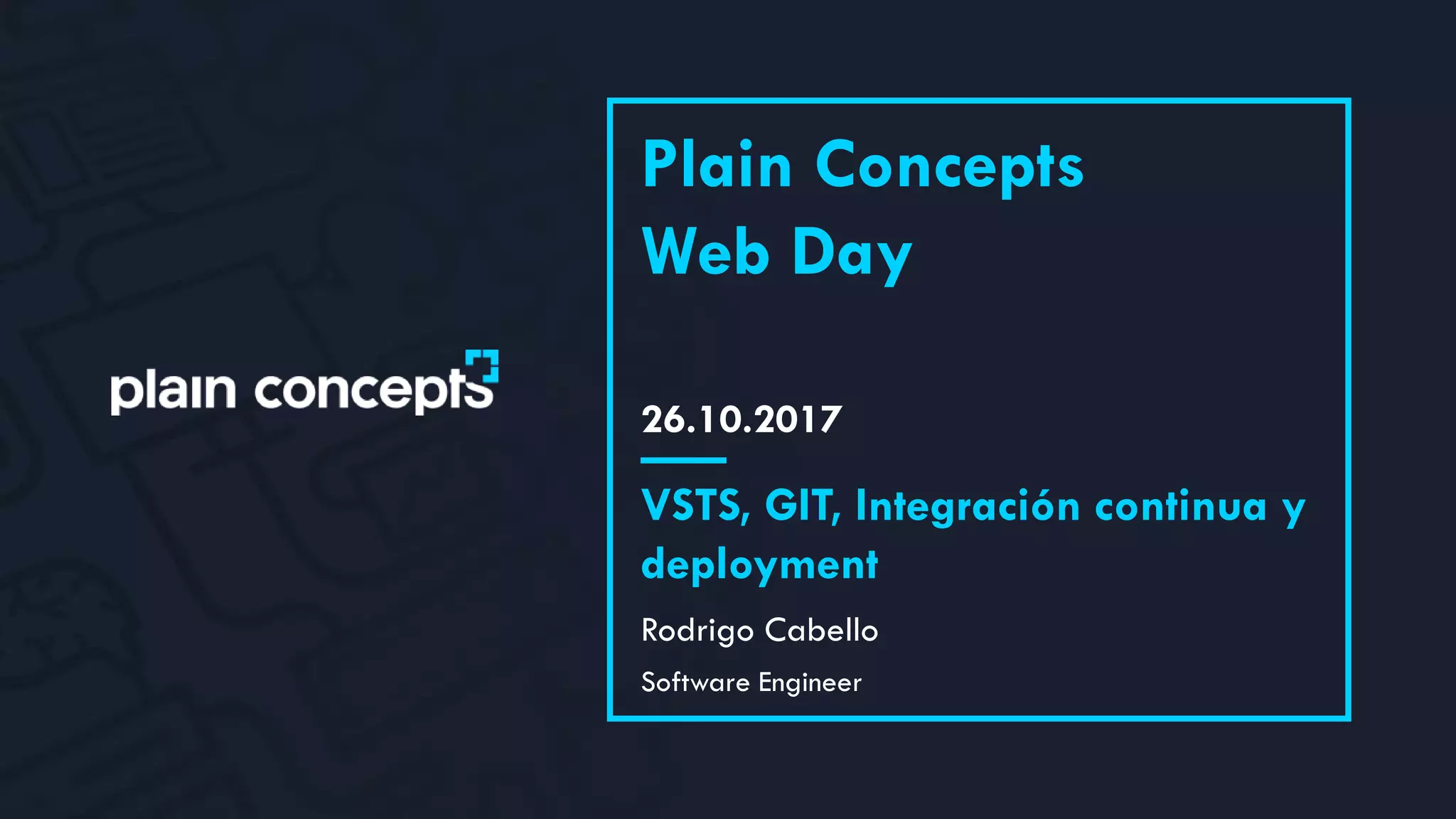 plain concepts

Plain Concepts
Web Day

26.10.2017

VSTS, GIT, Integración continua y deployment

Rodrigo Cabello

Software Engineer